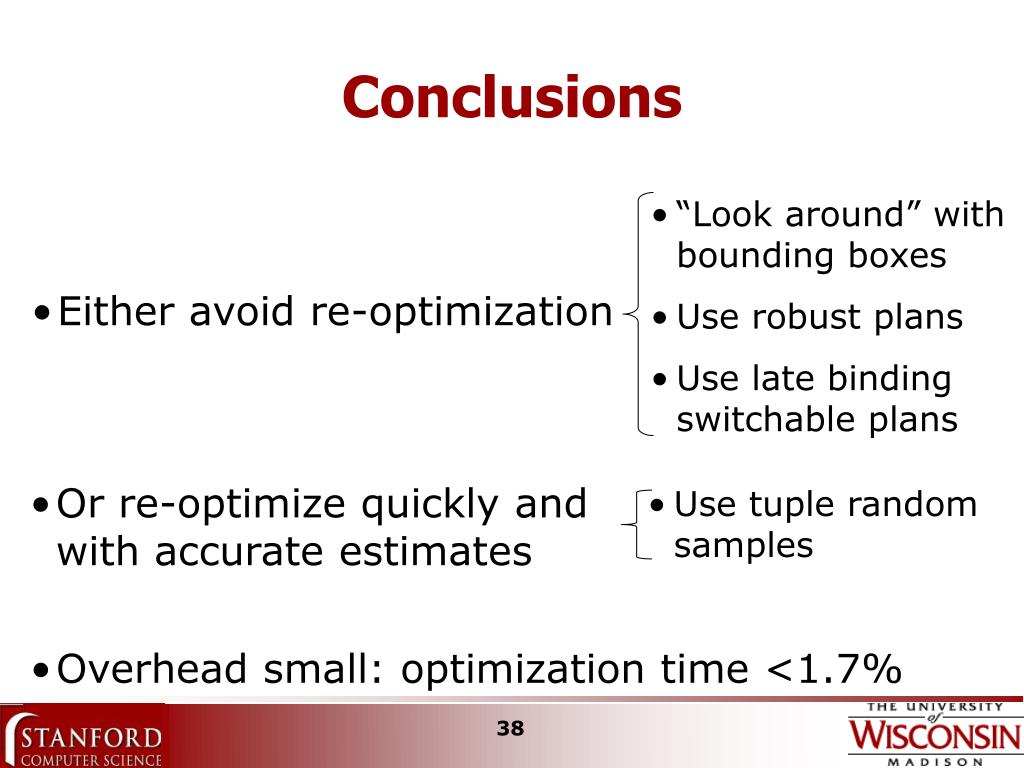 Conclusions

• Either avoid re-optimization

• "Look around" with bounding boxes
• Use robust plans
• Use late binding switchable plans

• Or re-optimize quickly and with accurate estimates

• Use tuple random samples

• Overhead small: optimization time <1.7%

STANFORD
COMPUTER SCIENCE

38

THE UNIVERSITY of WISCONSIN MADISON